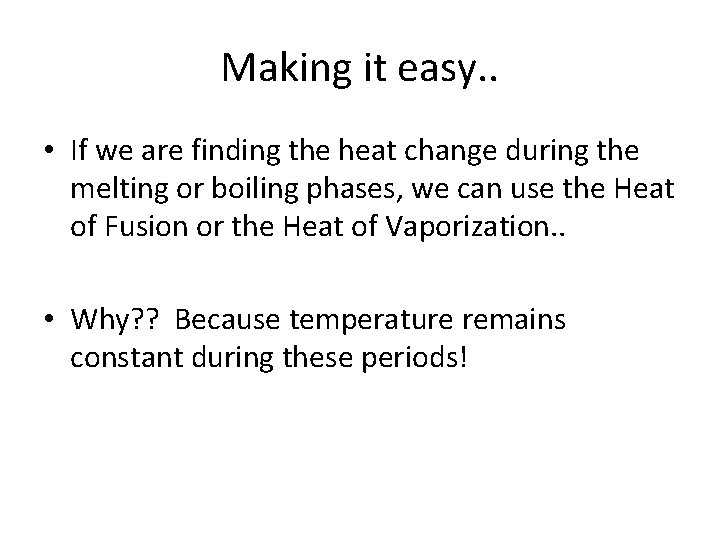 Making it easy..

• If we are finding the heat change during the melting or boiling phases, we can use the Heat of Fusion or the Heat of Vaporization..

• Why?? Because temperature remains constant during these periods!